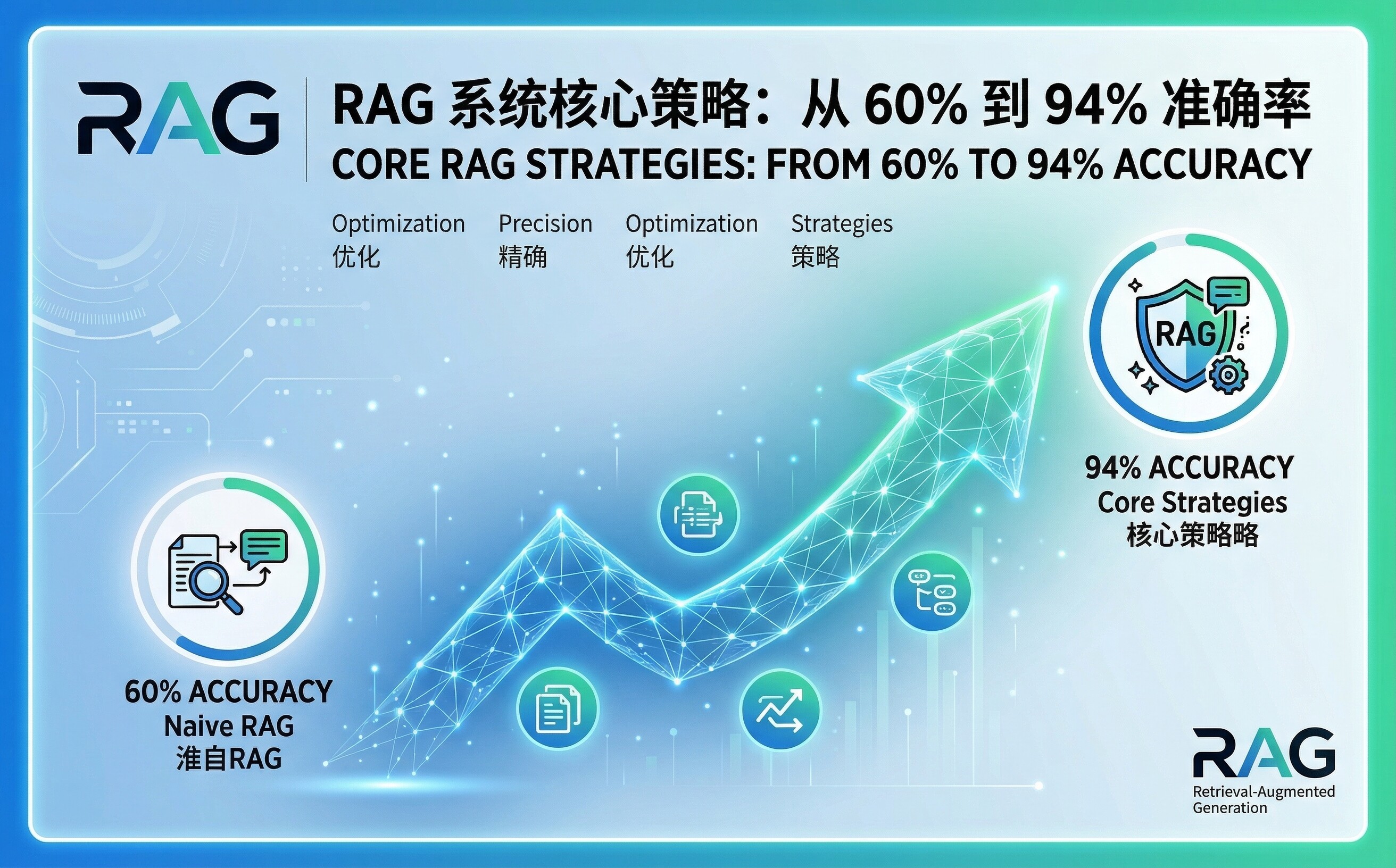 RAG

RAG 系统核心策略：从 60% 到 94% 准确率
CORE RAG STRATEGIES: FROM 60% TO 94% ACCURACY

Optimization
优化

Precision
精确

Optimization
优化

Strategies
策略

RAG

94% ACCURACY
Core Strategies
核心策略略

60% ACCURACY
Naive RAG
淮自RAG

RAG
Retrieval-Augmented Generation